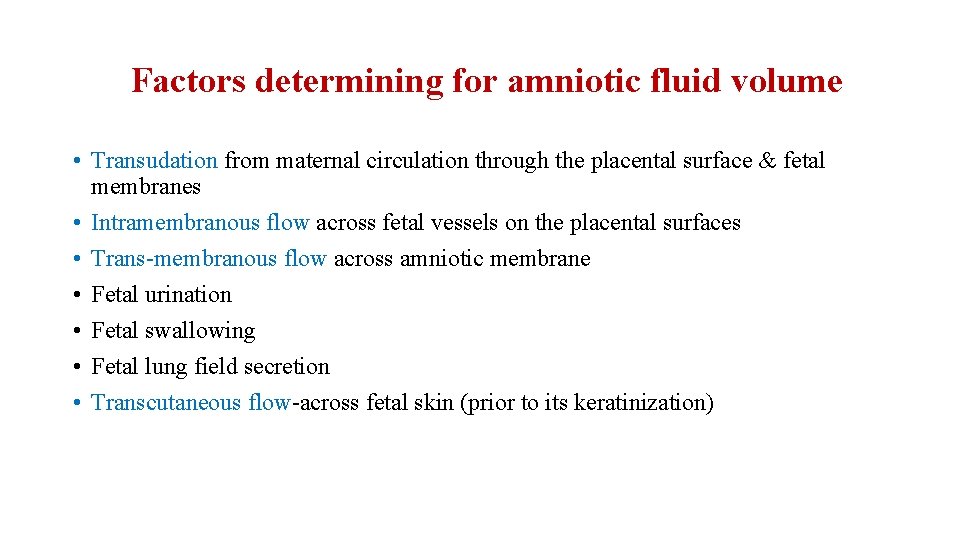 Factors determining for amniotic fluid volume

• Transudation from maternal circulation through the placental surface & fetal membranes
• Intramembranous flow across fetal vessels on the placental surfaces
• Trans-membranous flow across amniotic membrane
• Fetal urination
• Fetal swallowing
• Fetal lung field secretion
• Transcutaneous flow-across fetal skin (prior to its keratinization)